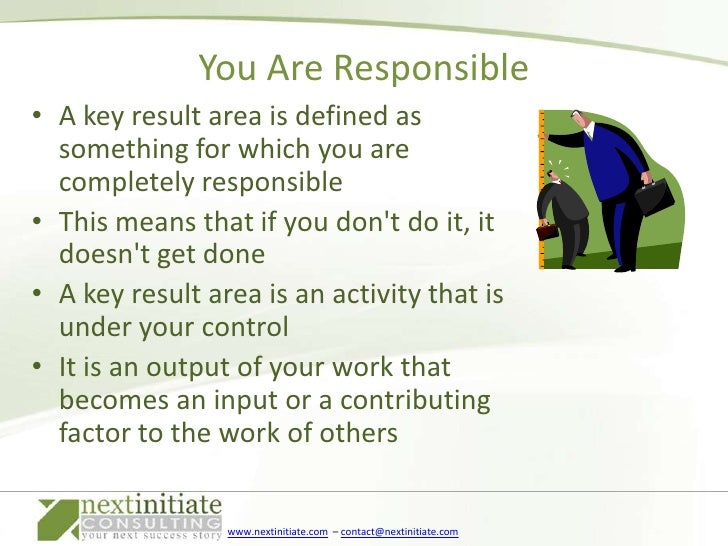 You Are Responsible

• A key result area is defined as something for which you are completely responsible
• This means that if you don't do it, it doesn't get done
• A key result area is an activity that is under your control
• It is an output of your work that becomes an input or a contributing factor to the work of others

nextinitiate CONSULTING your next success story www.nextinitiate.com – contact@nextinitiate.com